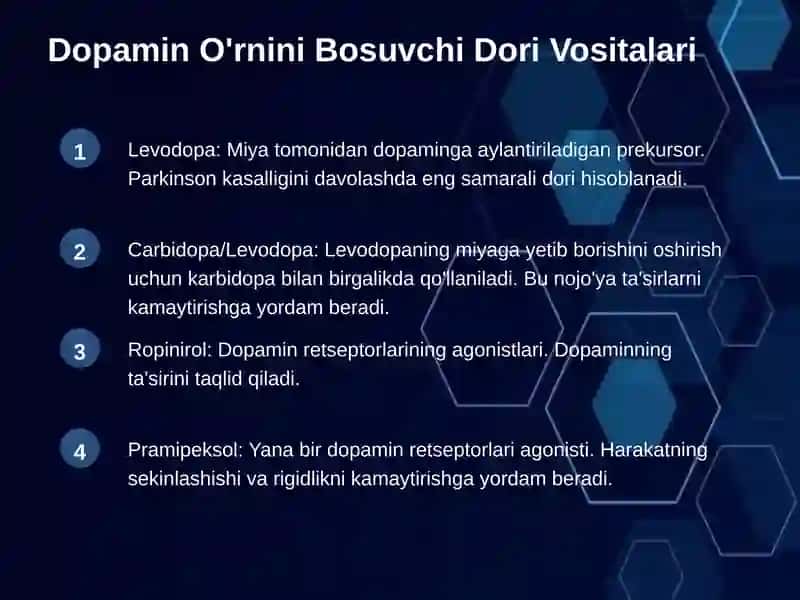 Dopamin O'rnini Bosuvchi Dori Vositalari

1
Levodopa: Miya tomonidan dopaminga aylantiriladigan prekursor. Parkinson kasalligini davolashda eng samarali dori hisoblanadi.

2
Carbidopa/Levodopa: Levodopaning miyaga yetib borishini oshirish uchun karbidopa bilan birgalikda qo'llaniladi. Bu nojo'ya ta'sirlarni kamaytirishga yordam beradi.

3
Ropinirol: Dopamin retseptorlarining agonistlari. Dopaminning ta'sirini taqlid qiladi.

4
Pramipeksol: Yana bir dopamin retseptorlari agonisti. Harakatning sekinlashishi va rigidlikni kamaytirishga yordam beradi.